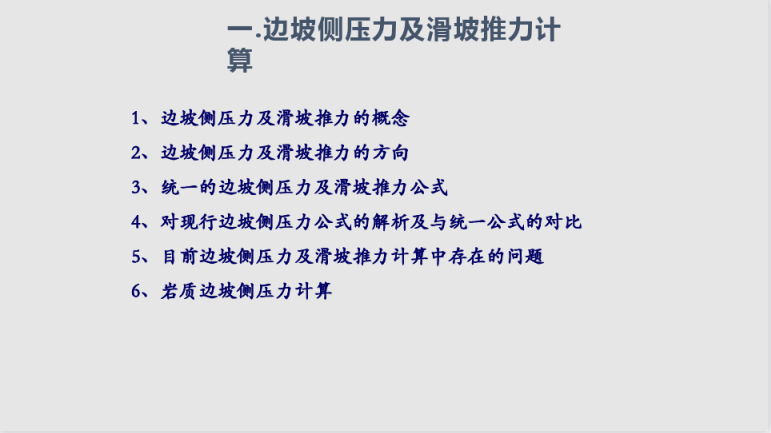 一.边坡侧压力及滑坡推力计算

1、边坡侧压力及滑坡推力的概念

2、边坡侧压力及滑坡推力的方向

3、统一的边坡侧压力及滑坡推力公式

4、对现行边坡侧压力公式的解析及与统一公式的对比

5、目前边坡侧压力及滑坡推力计算中存在的问题

6、岩质边坡侧压力计算